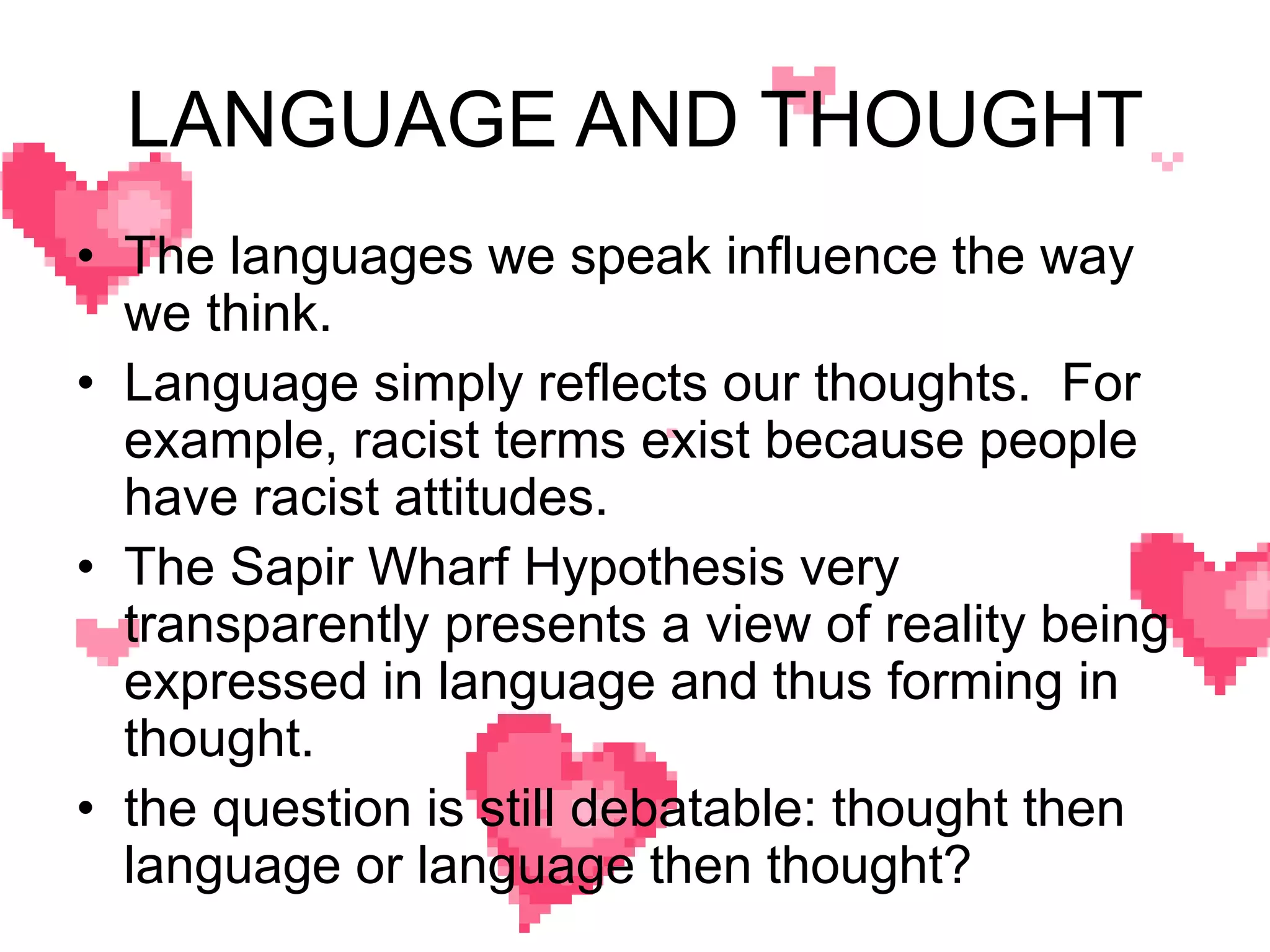 LANGUAGE AND THOUGHT

• The languages we speak influence the way we think.
• Language simply reflects our thoughts.  For example, racist terms exist because people have racist attitudes.
• The Sapir Wharf Hypothesis very transparently presents a view of reality being expressed in language and thus forming in thought.
• the question is still debatable: thought then language or language then thought?